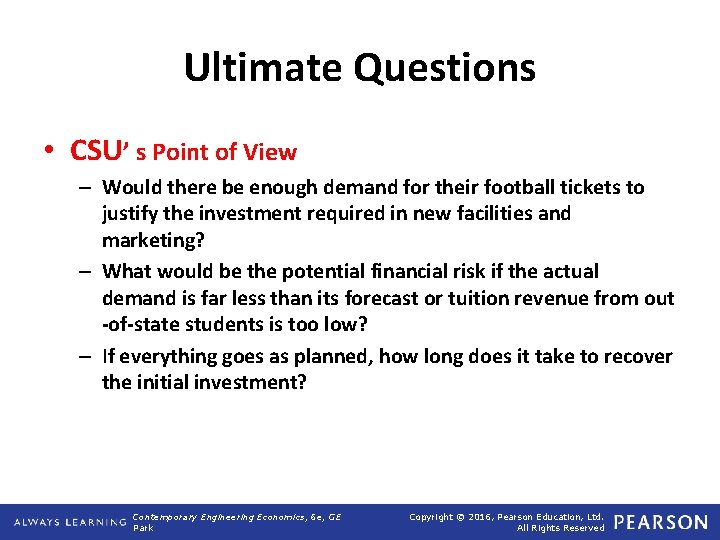 Ultimate Questions

• CSU' s Point of View

– Would there be enough demand for their football tickets to justify the investment required in new facilities and marketing?

– What would be the potential financial risk if the actual demand is far less than its forecast or tuition revenue from out -of-state students is too low?

– If everything goes as planned, how long does it take to recover the initial investment?

ALWAYS LEARNING Contemporary Engineering Economics, 6e, GE Park

Copyright © 2016, Pearson Education, Ltd. All Rights Reserved PEARSON